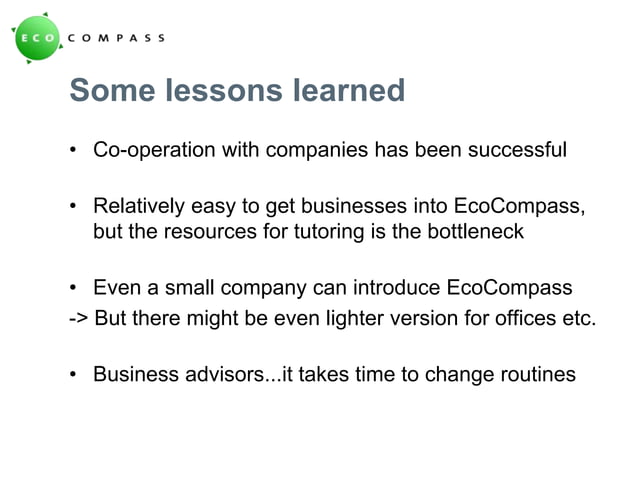 ECO COMPASS

Some lessons learned

• Co-operation with companies has been successful

• Relatively easy to get businesses into EcoCompass, but the resources for tutoring is the bottleneck

• Even a small company can introduce EcoCompass
-> But there might be even lighter version for offices etc.

• Business advisors...it takes time to change routines